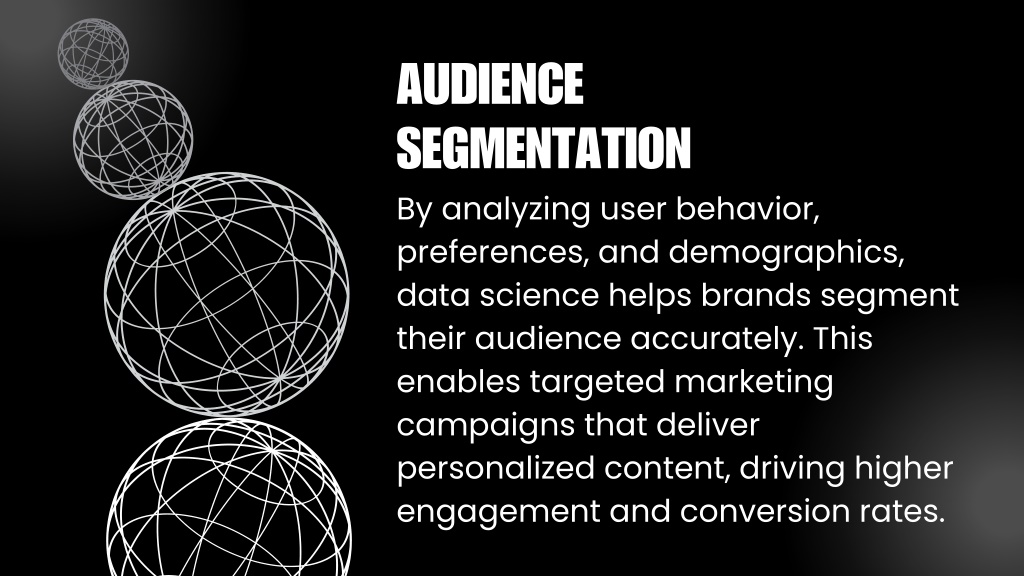 AUDIENCE SEGMENTATION

By analyzing user behavior, preferences, and demographics, data science helps brands segment their audience accurately. This enables targeted marketing campaigns that deliver personalized content, driving higher engagement and conversion rates.